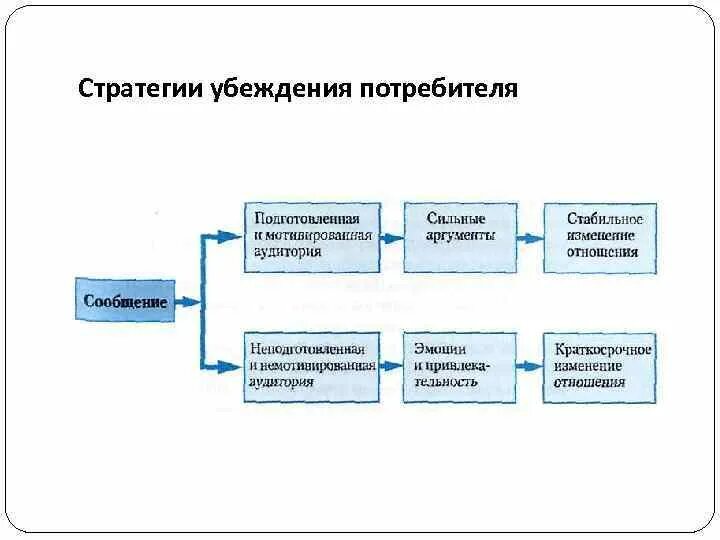 Стратегии убеждения потребителя

Сообщение

Подготовленная и мотивированная аудитория

Сильные аргументы

Стабильное изменение отношения

Неподготовленная и немотивированная аудитория

Эмоции и привлекательность

Краткосрочное изменение отношения